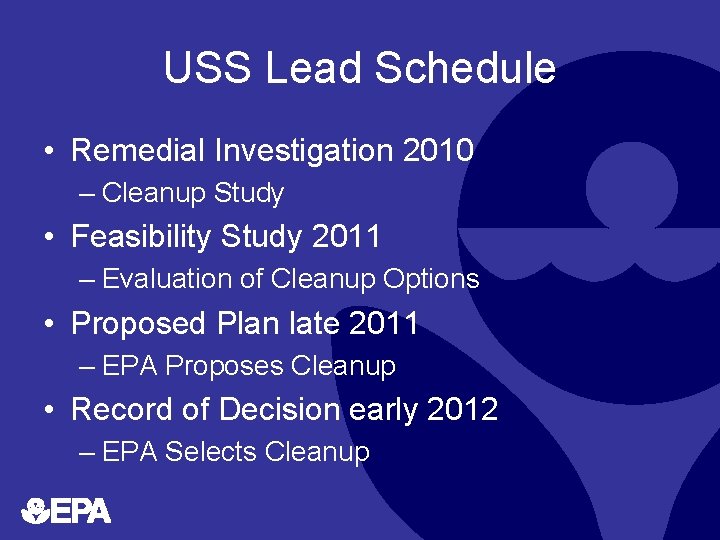 USS Lead Schedule

• Remedial Investigation 2010
– Cleanup Study
• Feasibility Study 2011
– Evaluation of Cleanup Options
• Proposed Plan late 2011
– EPA Proposes Cleanup
• Record of Decision early 2012
– EPA Selects Cleanup

EPA